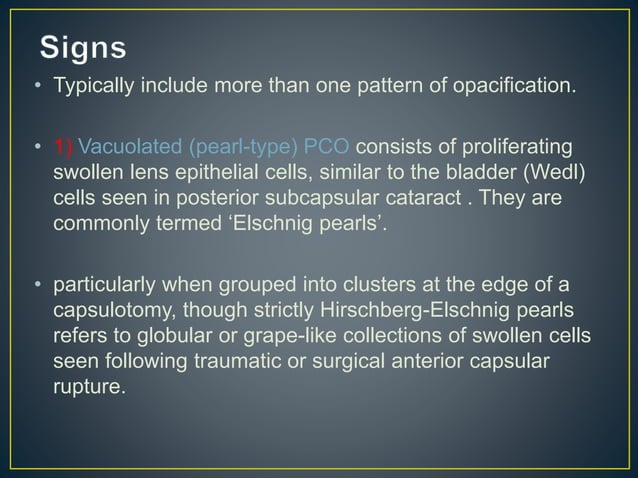 Signs

• Typically include more than one pattern of opacification.

• 1) Vacuolated (pearl-type) PCO consists of proliferating swollen lens epithelial cells, similar to the bladder (Wedl) cells seen in posterior subcapsular cataract . They are commonly termed ‘Elschnig pearls’.

• particularly when grouped into clusters at the edge of a capsulotomy, though strictly Hirschberg-Elschnig pearls refers to globular or grape-like collections of swollen cells seen following traumatic or surgical anterior capsular rupture.